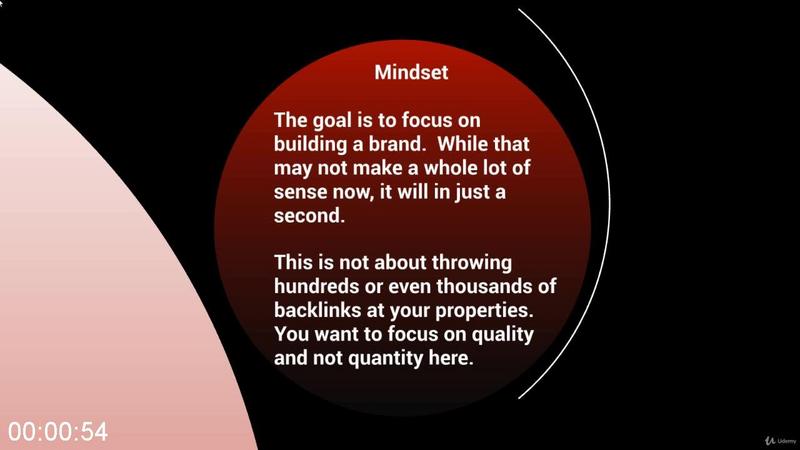 Mindset

The goal is to focus on building a brand. While that may not make a whole lot of sense now, it will in just a second.

This is not about throwing hundreds or even thousands of backlinks at your properties. You want to focus on quality and not quantity here.

00:00:54

Udemy